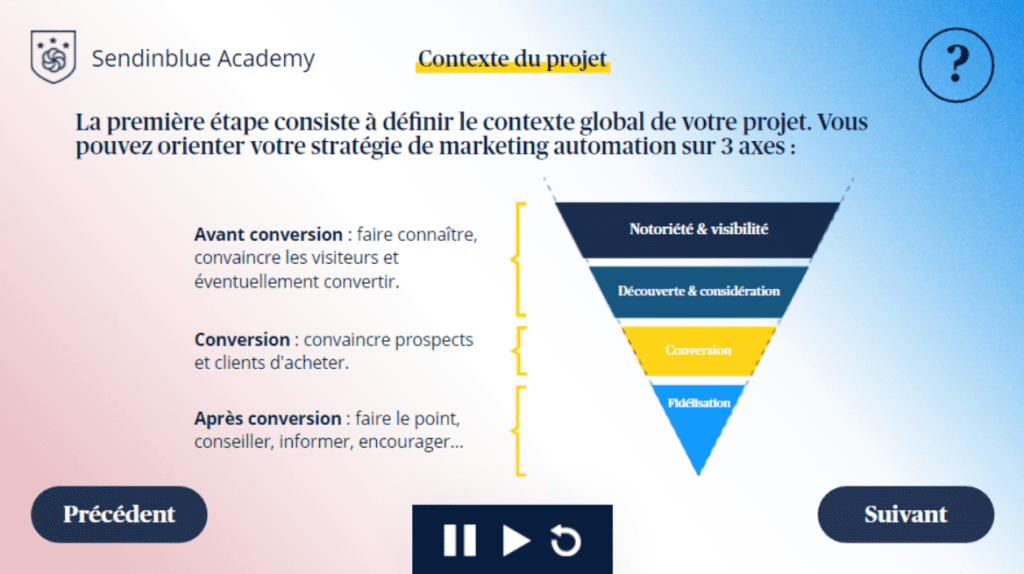 Sendinblue Academy

Contexte du projet

?

La première étape consiste à définir le contexte global de votre projet. Vous pouvez orienter votre stratégie de marketing automation sur 3 axes :

Avant conversion : faire connaître, convaincre les visiteurs et éventuellement convertir.

Conversion : convaincre prospects et clients d'acheter.

Après conversion : faire le point, conseiller, informer, encourager...

Notoriété & visibilité

Découverte & considération

Conversion

Fidélisation

Précédent

Suivant